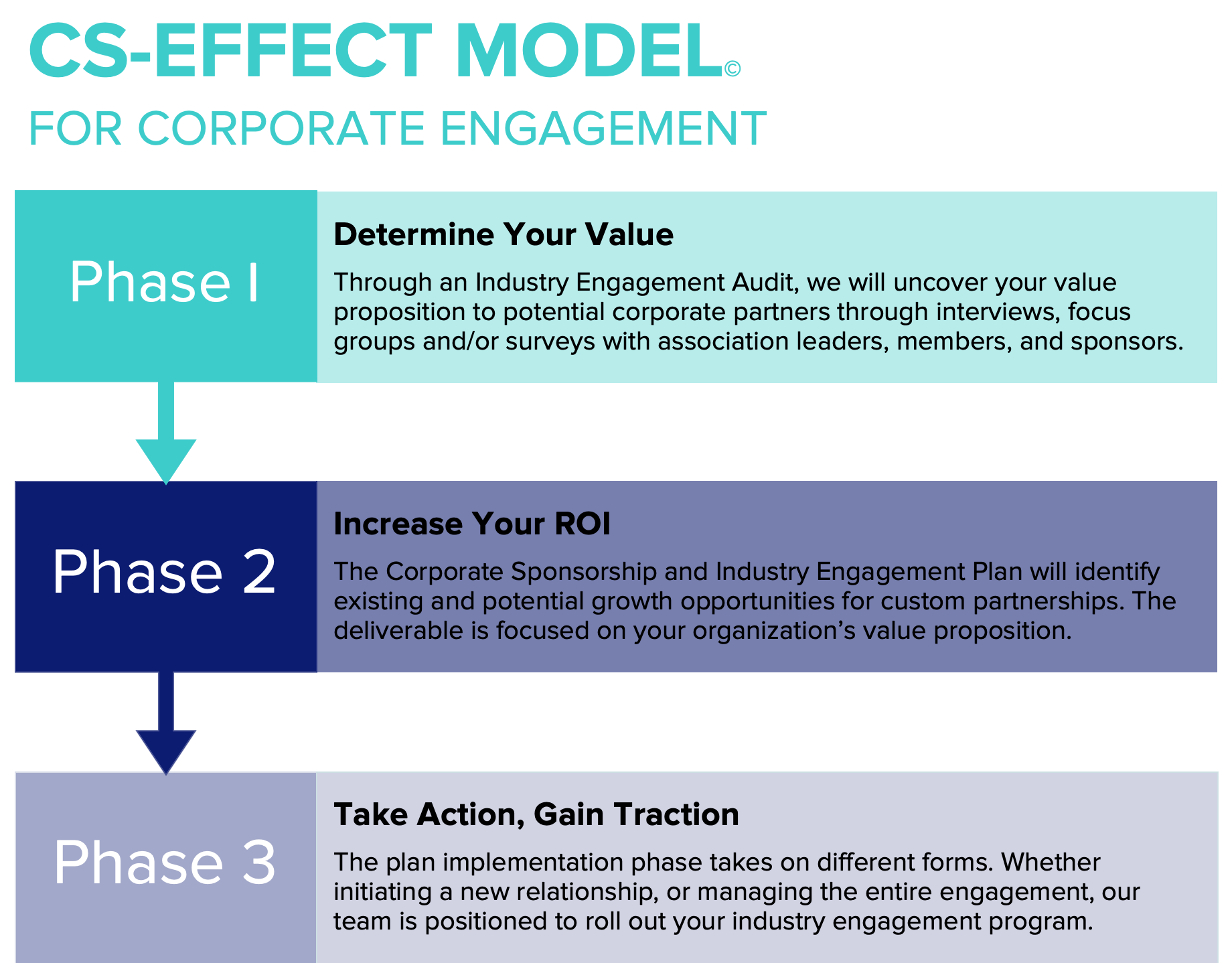 CS-EFFECT MODEL©

FOR CORPORATE ENGAGEMENT

Phase I

Determine Your Value

Through an Industry Engagement Audit, we will uncover your value proposition to potential corporate partners through interviews, focus groups and/or surveys with association leaders, members, and sponsors.

Phase 2

Increase Your ROI

The Corporate Sponsorship and Industry Engagement Plan will identify existing and potential growth opportunities for custom partnerships. The deliverable is focused on your organization's value proposition.

Phase 3

Take Action, Gain Traction

The plan implementation phase takes on different forms. Whether initiating a new relationship, or managing the entire engagement, our team is positioned to roll out your industry engagement program.